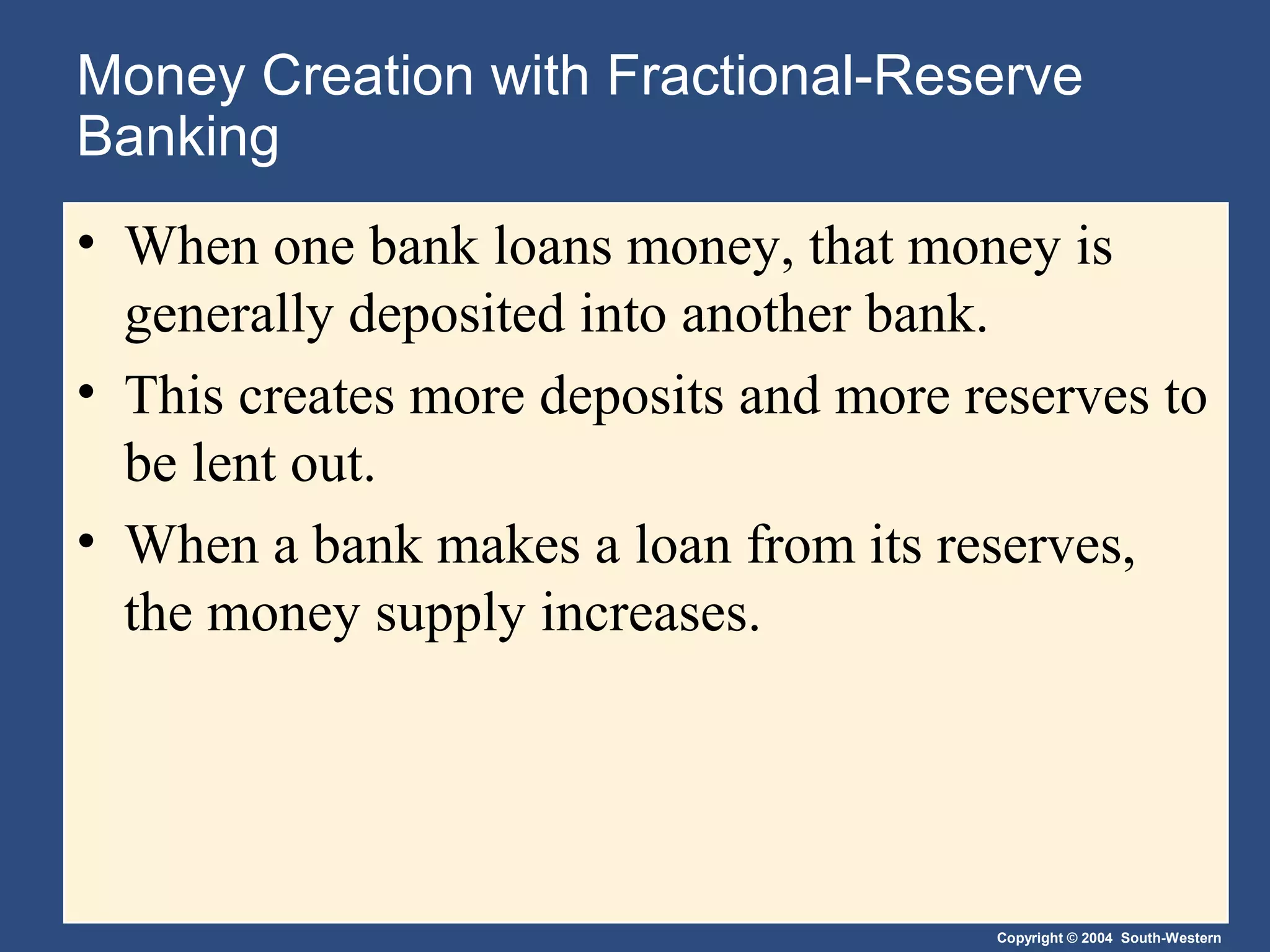 Money Creation with Fractional-Reserve Banking

• When one bank loans money, that money is generally deposited into another bank.

• This creates more deposits and more reserves to be lent out.

• When a bank makes a loan from its reserves, the money supply increases.

Copyright © 2004 South-Western